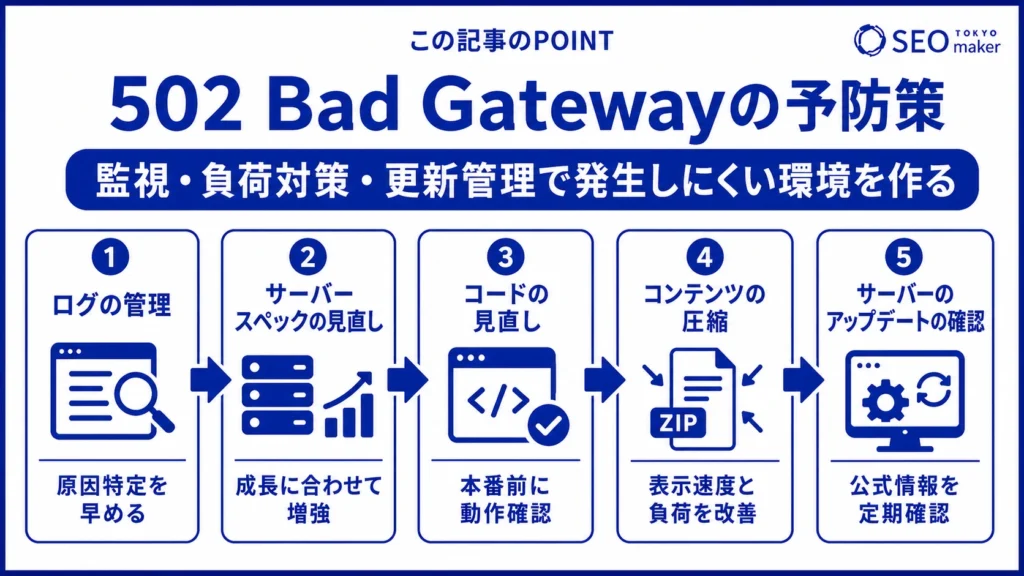 この記事のPOINT

SEO TOKYO maker

502 Bad Gatewayの予防策

監視・負荷対策・更新管理で発生しにくい環境を作る

1
ログの管理
原因特定を早める

2
サーバースペックの見直し
成長に合わせて増強

3
コードの見直し
</>
本番前に動作確認

4
コンテンツの圧縮
ZIP
表示速度と負荷を改善

5
サーバーのアップデートの確認
公式情報を定期確認